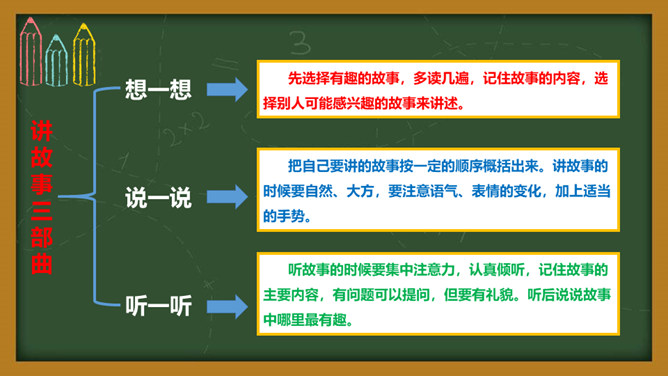 讲故事三部曲

想一想

先选择有趣的故事，多读几遍，记住故事的内容，选择别人可能感兴趣的故事来讲述。

说一说

把自己要讲的故事按一定的顺序概括出来。讲故事的时候要自然、大方，要注意语气、表情的变化，加上适当的手势。

听一听

听故事的时候要集中注意力，认真倾听，记住故事的主要内容，有问题可以提问，但要有礼貌。听后说说故事中哪里最有趣。